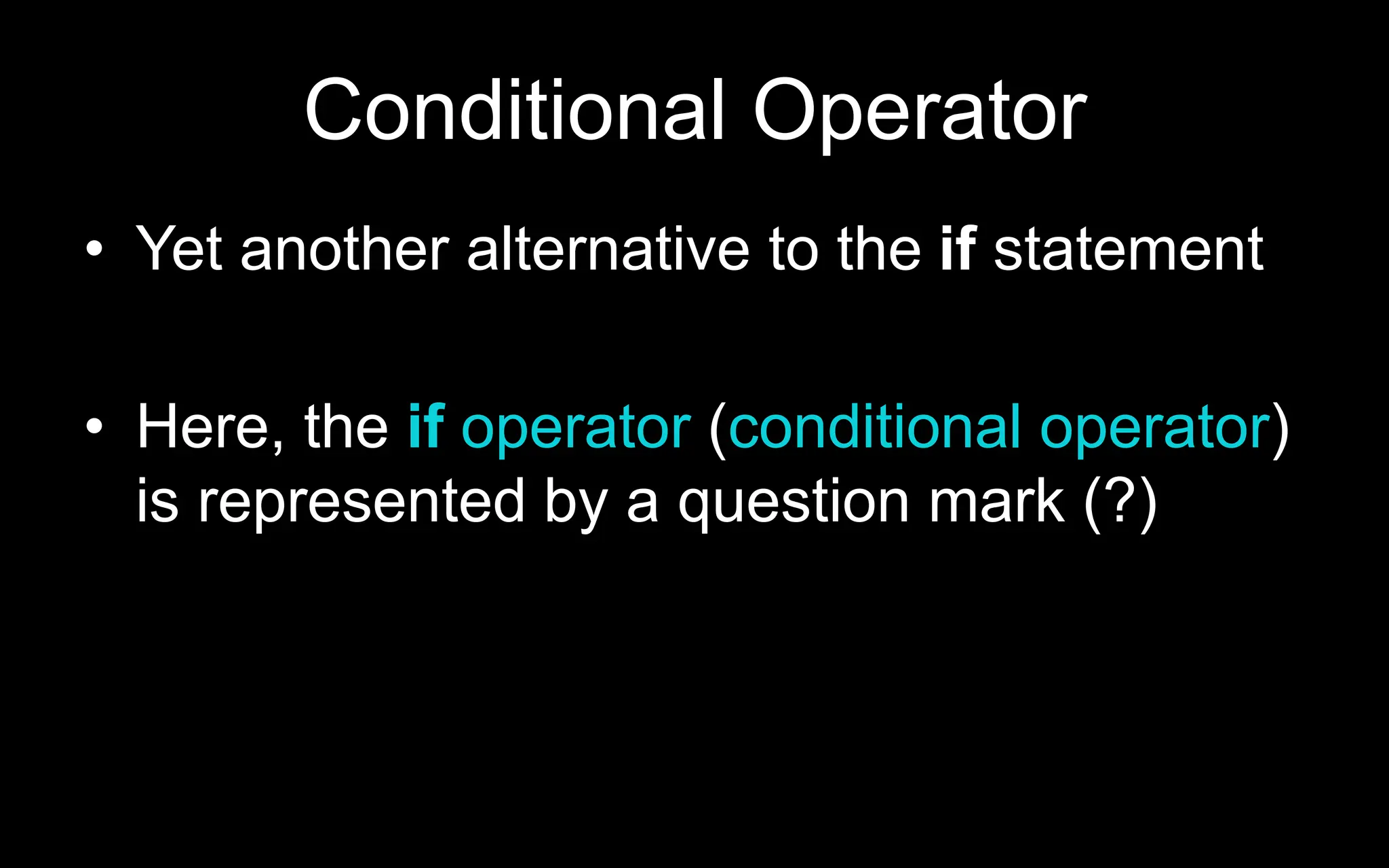 Conditional Operator

• Yet another alternative to the if statement

• Here, the if operator (conditional operator) is represented by a question mark (?)